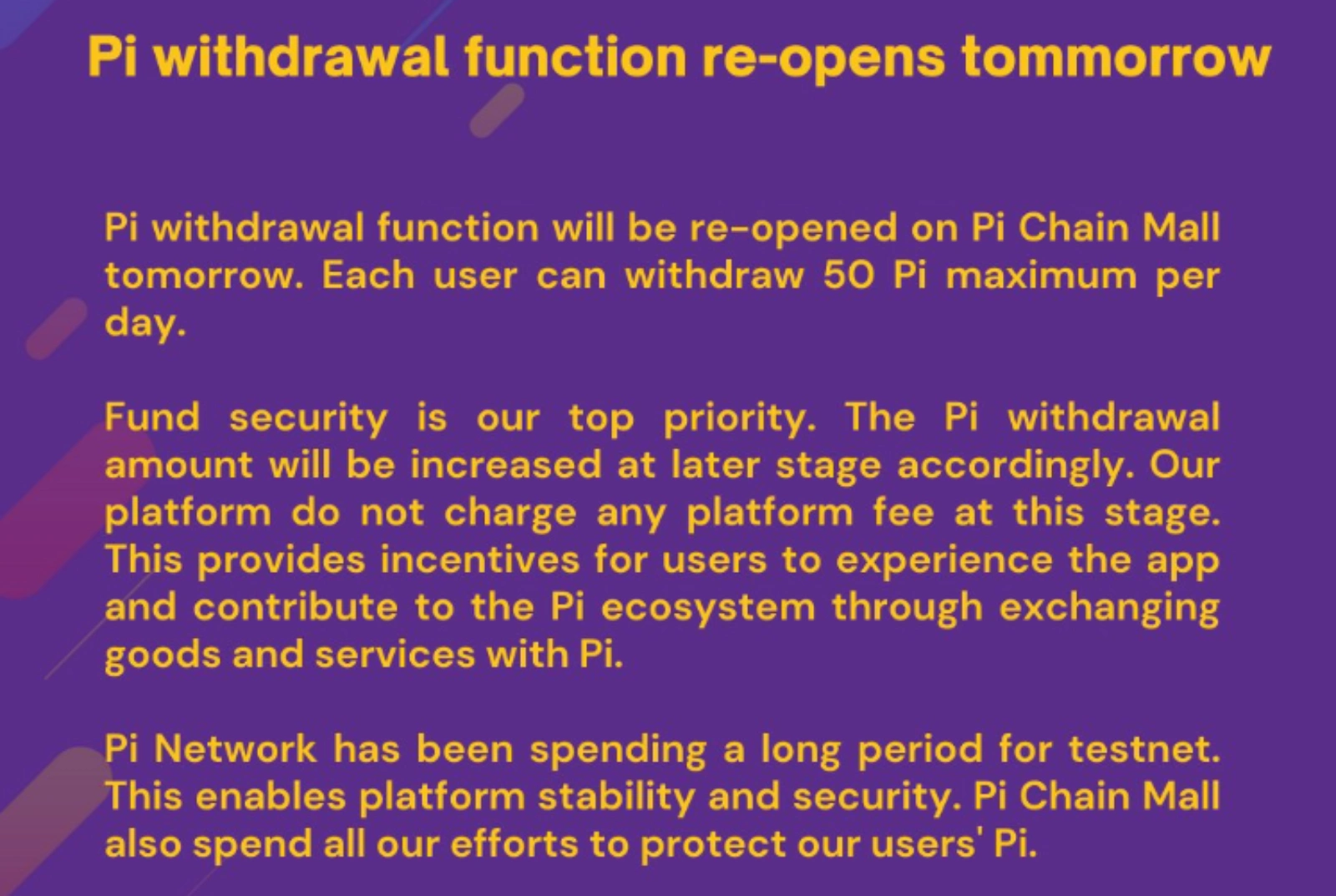 Pi withdrawal function re-opens tommorrow

Pi withdrawal function will be re-opened on Pi Chain Mall tomorrow. Each user can withdraw 50 Pi maximum per day.

Fund security is our top priority. The Pi withdrawal amount will be increased at later stage accordingly. Our platform do not charge any platform fee at this stage. This provides incentives for users to experience the app and contribute to the Pi ecosystem through exchanging goods and services with Pi.

Pi Network has been spending a long period for testnet. This enables platform stability and security. Pi Chain Mall also spend all our efforts to protect our users' Pi.